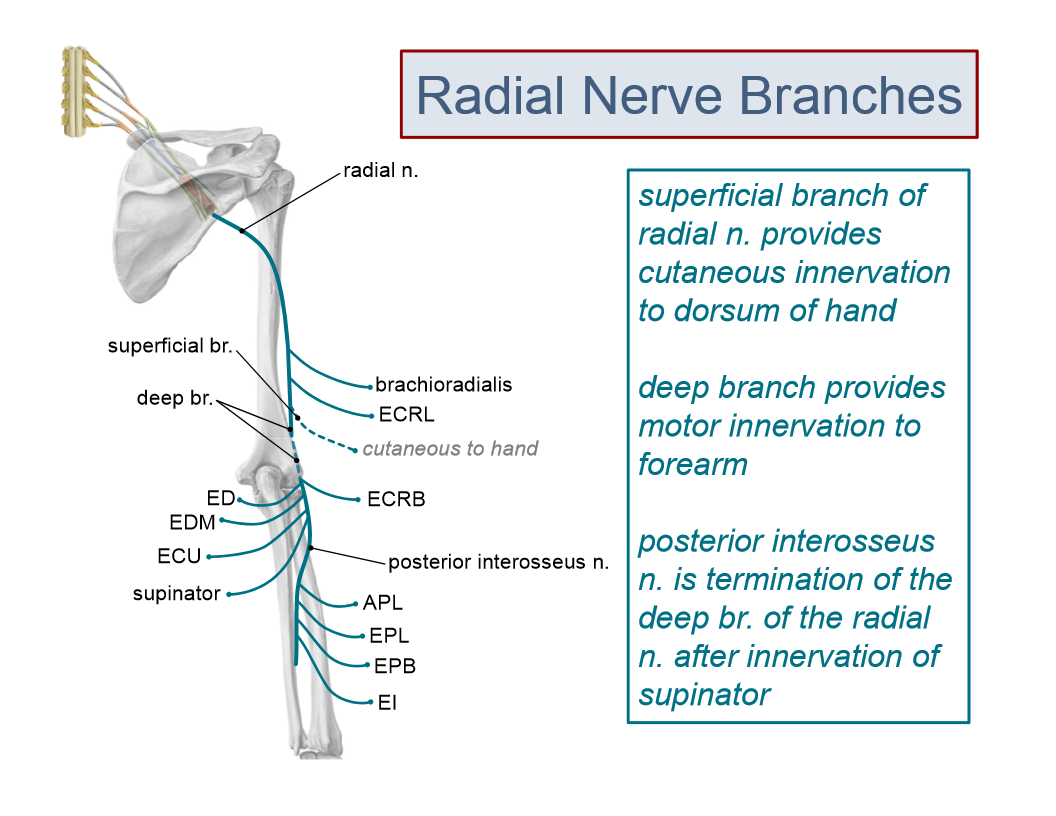 Radial Nerve Branches

radial n.

superficial br.

deep br.

brachioradialis

ECRL

cutaneous to hand

ED

EDM

ECU

supinator

ECRB

posterior interosseus n.

APL

EPL

EPB

EI

superficial branch of radial n. provides cutaneous innervation to dorsum of hand

deep branch provides motor innervation to forearm

posterior interosseus n. is termination of the deep br. of the radial n. after innervation of supinator